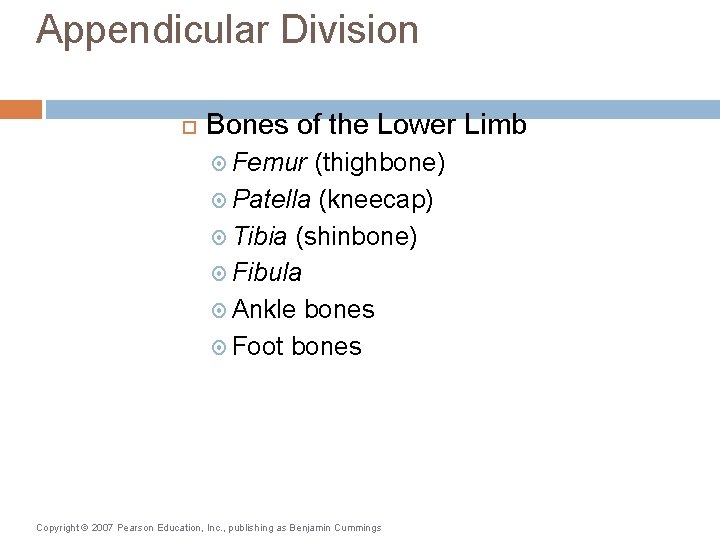 Appendicular Division

Bones of the Lower Limb

Femur (thighbone)

Patella (kneecap)

Tibia (shinbone)

Fibula

Ankle bones

Foot bones

Copyright © 2007 Pearson Education, Inc., publishing as Benjamin Cummings